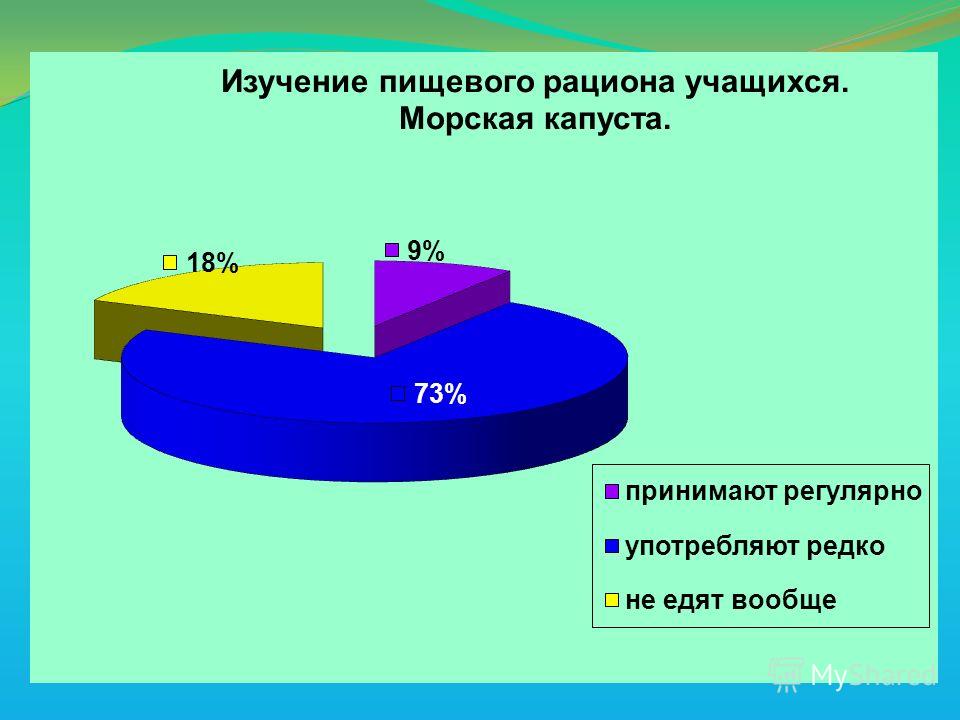 Изучение пищевого рациона учащихся. Морская капуста.

18%

9%

73%

принимают регулярно

употребляют редко

не едят вообще

MyShared